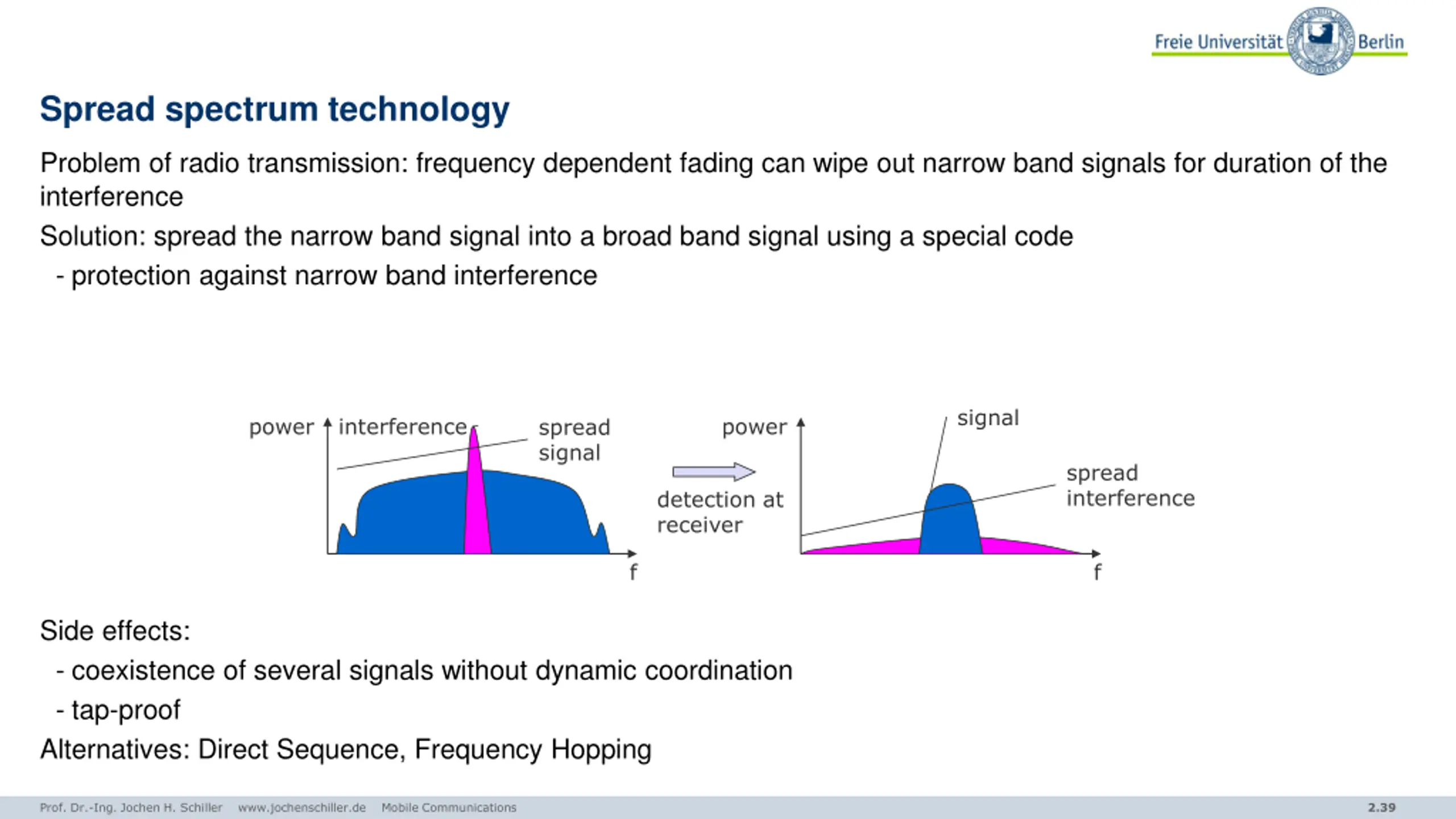 Freie Universität Berlin

Spread spectrum technology

Problem of radio transmission: frequency dependent fading can wipe out narrow band signals for duration of the interference

Solution: spread the narrow band signal into a broad band signal using a special code

- protection against narrow band interference

power

interference

spread signal

f

detection at receiver

power

signal

spread interference

f

Side effects:

- coexistence of several signals without dynamic coordination

- tap-proof

Alternatives: Direct Sequence, Frequency Hopping

Prof. Dr.-Ing. Jochen H. Schiller www.jochenschiller.de Mobile Communications 2.39